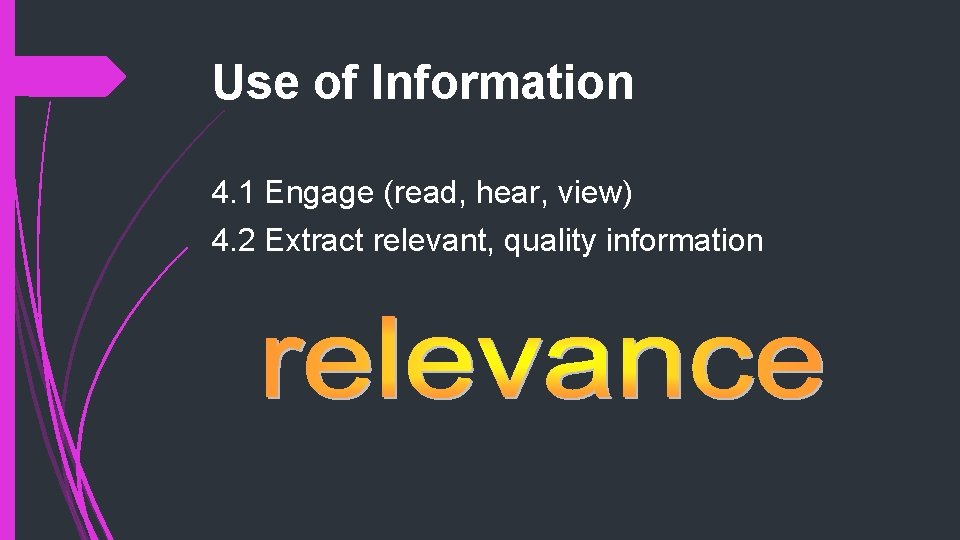 Use of Information

4.1 Engage (read, hear, view)
4.2 Extract relevant, quality information

relevance